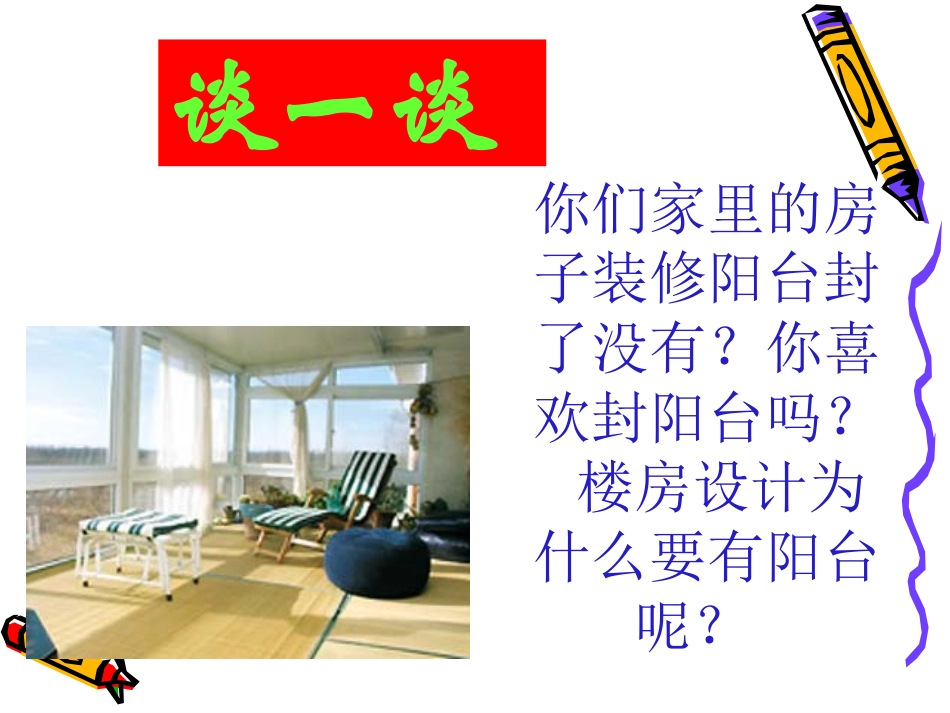 谈一谈

你们家里的房子装修阳台封了没有？你喜欢封阳台吗？

楼房设计为什么要有阳台呢？